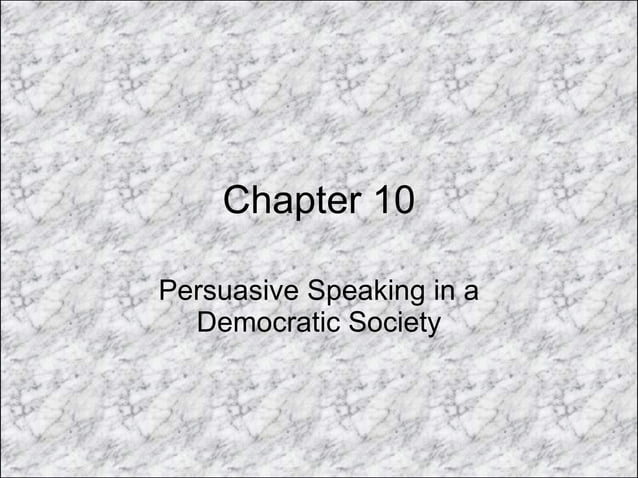 Chapter 10

Persuasive Speaking in a Democratic Society